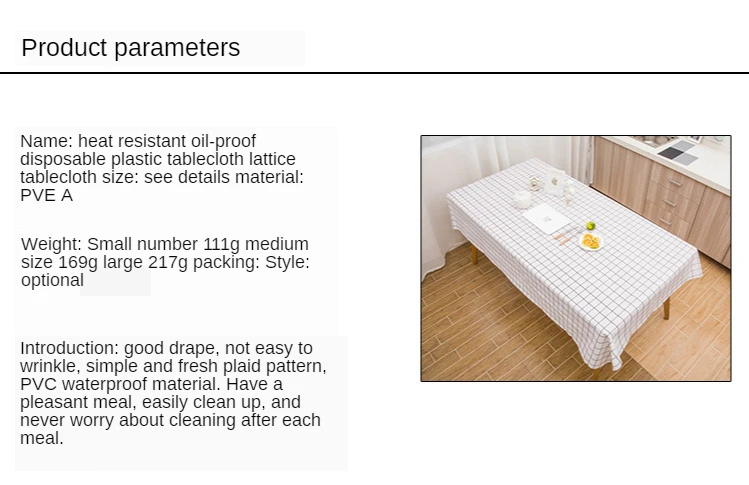 Product parameters

Name: heat resistant oil-proof disposable plastic tablecloth lattice tablecloth size: see details material: PVE A

Weight: Small number 111g medium size 169g large 217g packing: Style: optional

Introduction: good drape, not easy to wrinkle, simple and fresh plaid pattern, PVC waterproof material. Have a pleasant meal, easily clean up, and never worry about cleaning after each meal.